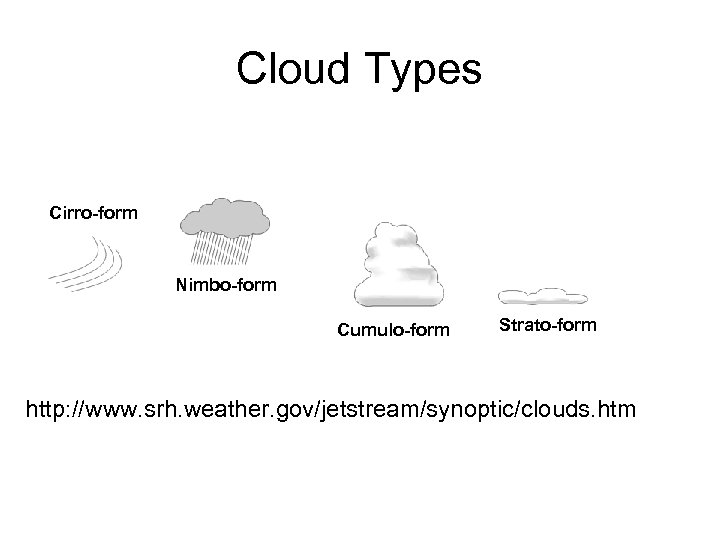 Cloud Types

Cirro-form

Nimbo-form

Cumulo-form

Strato-form

http://www.srh.weather.gov/jetstream/synoptic/clouds.htm